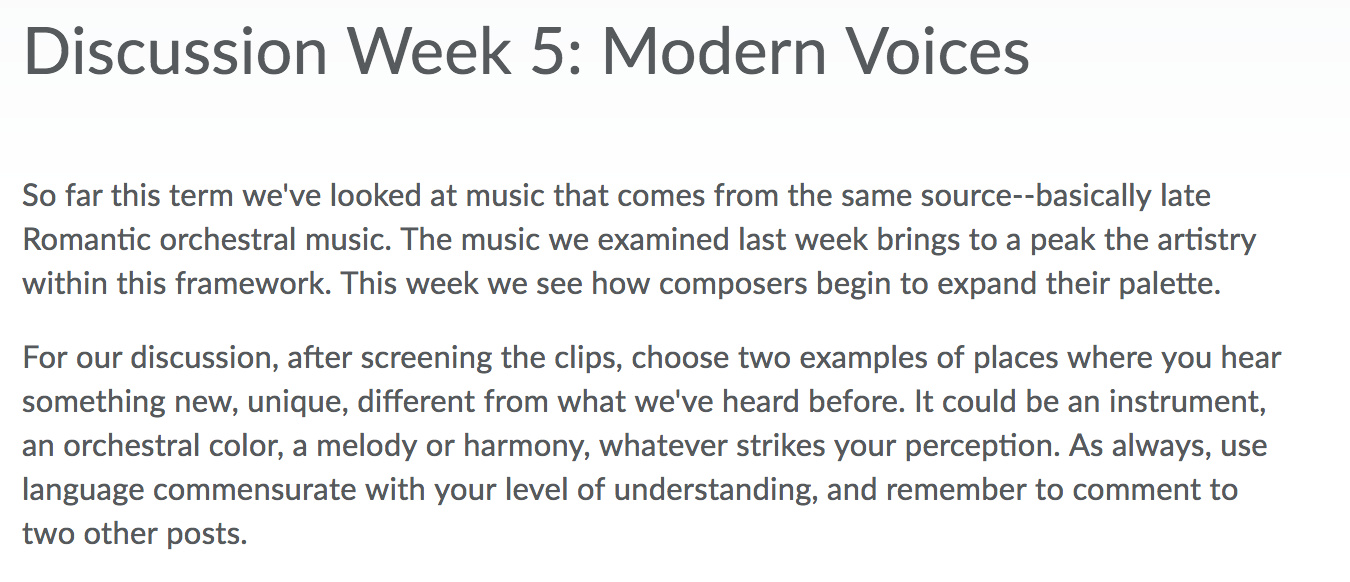 Discussion Week 5: Modern Voices

So far this term we've looked at music that comes from the same source--basically late Romantic orchestral music. The music we examined last week brings to a peak the artistry within this framework. This week we see how composers begin to expand their palette.

For our discussion, after screening the clips, choose two examples of places where you hear something new, unique, different from what we've heard before. It could be an instrument, an orchestral color, a melody or harmony, whatever strikes your perception. As always, use language commensurate with your level of understanding, and remember to comment to two other posts.